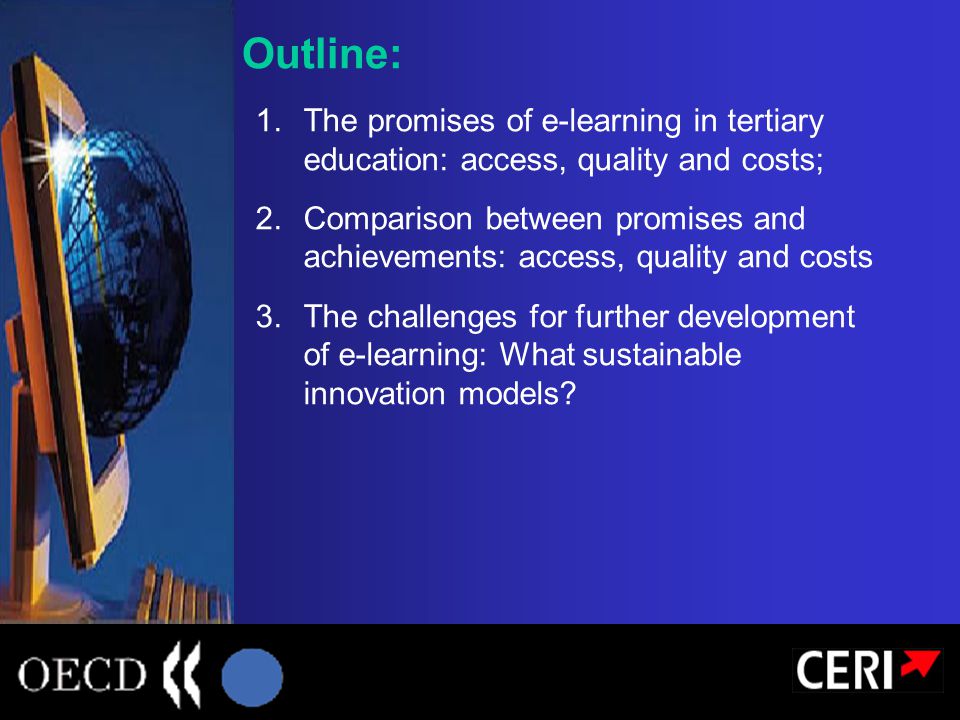 Outline:

1. The promises of e-learning in tertiary education: access, quality and costs;

2. Comparison between promises and achievements: access, quality and costs

3. The challenges for further development of e-learning: What sustainable innovation models?

OECD

CERI